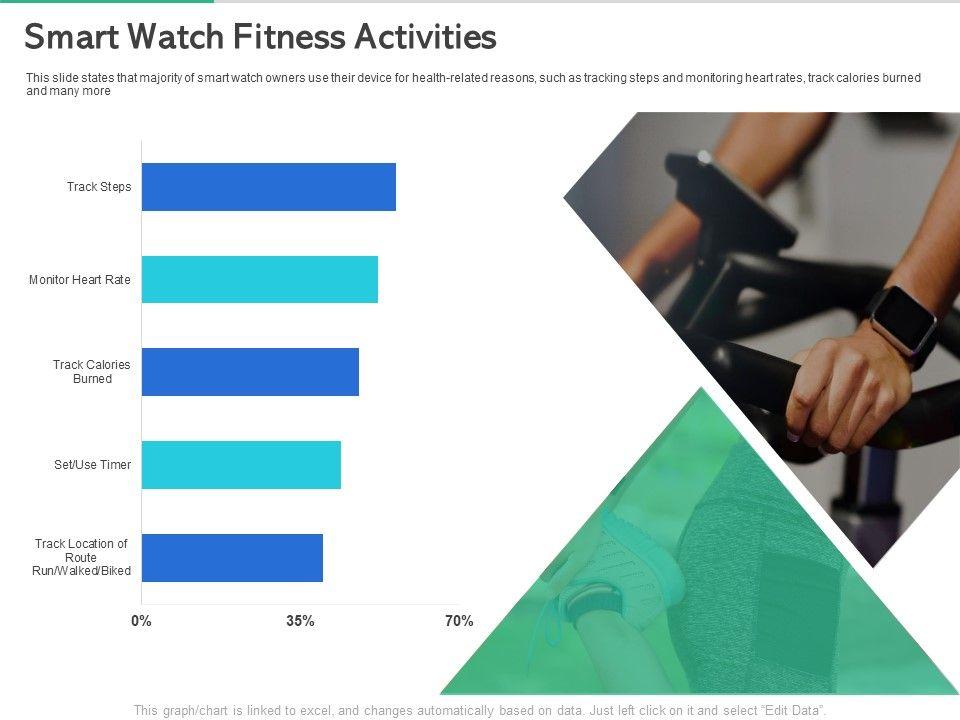 Smart Watch Fitness Activities

This slide states that majority of smart watch owners use their device for health-related reasons, such as tracking steps and monitoring heart rates, track calories burned and many more

Track Steps

Monitor Heart Rate

Track Calories Burned

Set/Use Timer

Track Location of Route Run/Walked/Biked

0%

35%

70%

This graph/chart is linked to excel, and changes automatically based on data. Just left click on it and select "Edit Data".